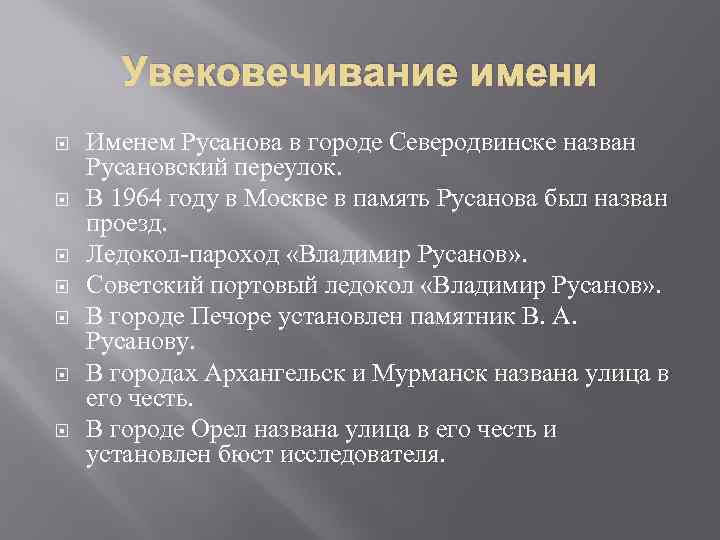 Увековечивание имени

Именем Русанова в городе Северодвинске назван Русановский переулок.

В 1964 году в Москве в память Русанова был назван проезд.

Ледокол-пароход «Владимир Русанов».

Советский портовый ледокол «Владимир Русанов».

В городе Печоре установлен памятник В. А. Русанову.

В городах Архангельск и Мурманск названа улица в его честь.

В городе Орел названа улица в его честь и установлен бюст исследователя.